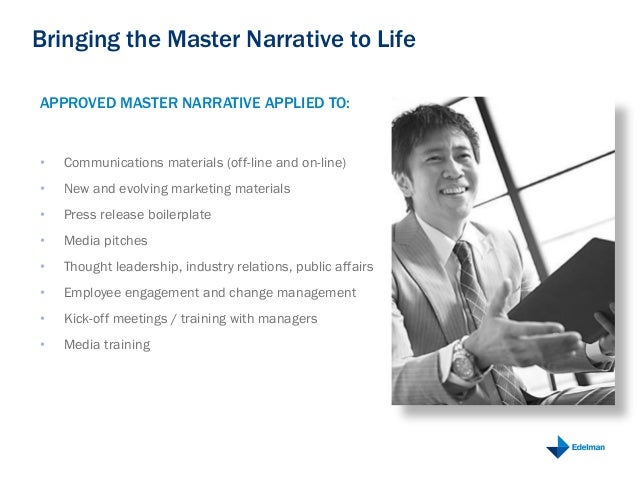 Bringing the Master Narrative to Life

APPROVED MASTER NARRATIVE APPLIED TO:

• Communications materials (off-line and on-line)
• New and evolving marketing materials
• Press release boilerplate
• Media pitches
• Thought leadership, industry relations, public affairs
• Employee engagement and change management
• Kick-off meetings / training with managers
• Media training

Edelman